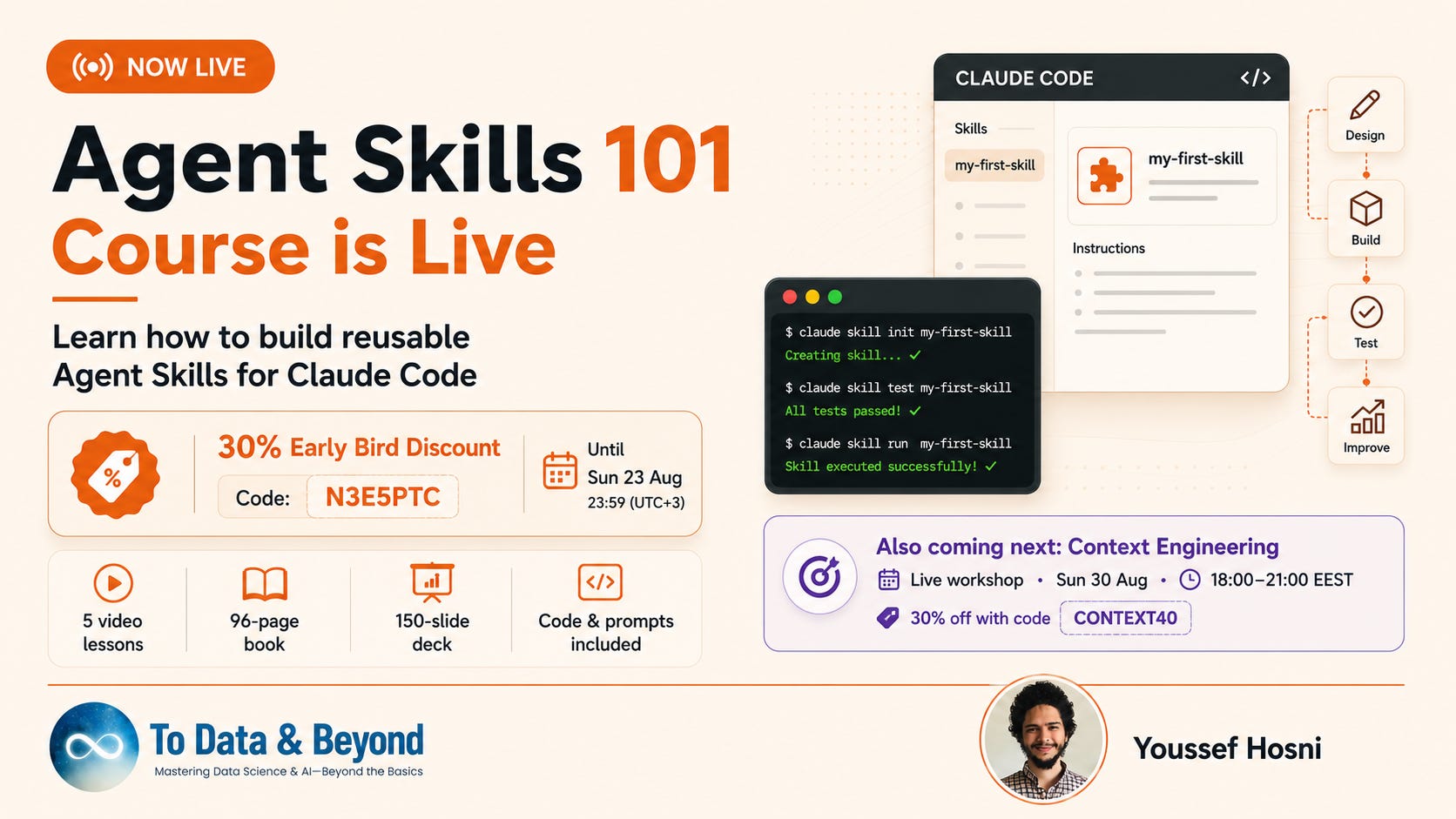 NOW LIVE

Agent Skills 101
Course is Live

Learn how to build reusable Agent Skills for Claude Code

30% Early Bird Discount
Code: N3E5PTC

Until
Sun 23 Aug
23:59 (UTC+3)

5 video lessons

96-page book

150-slide deck

Code & prompts included

CLAUDE CODE </>

Skills

my-first-skill

my-first-skill

Instructions

$ claude skill init my-first-skill
Creating skill... ✓
$ claude skill test my-first-skill
All tests passed! ✓
$ claude skill run my-first-skill
Skill executed successfully! ✓

Design

Build

Test

Improve

Also coming next: Context Engineering
Live workshop • Sun 30 Aug • 18:00–21:00 EEST
30% off with code CONTEXT40

To Data & Beyond
Mastering Data Science & AI—Beyond the Basics

Youssef Hosni